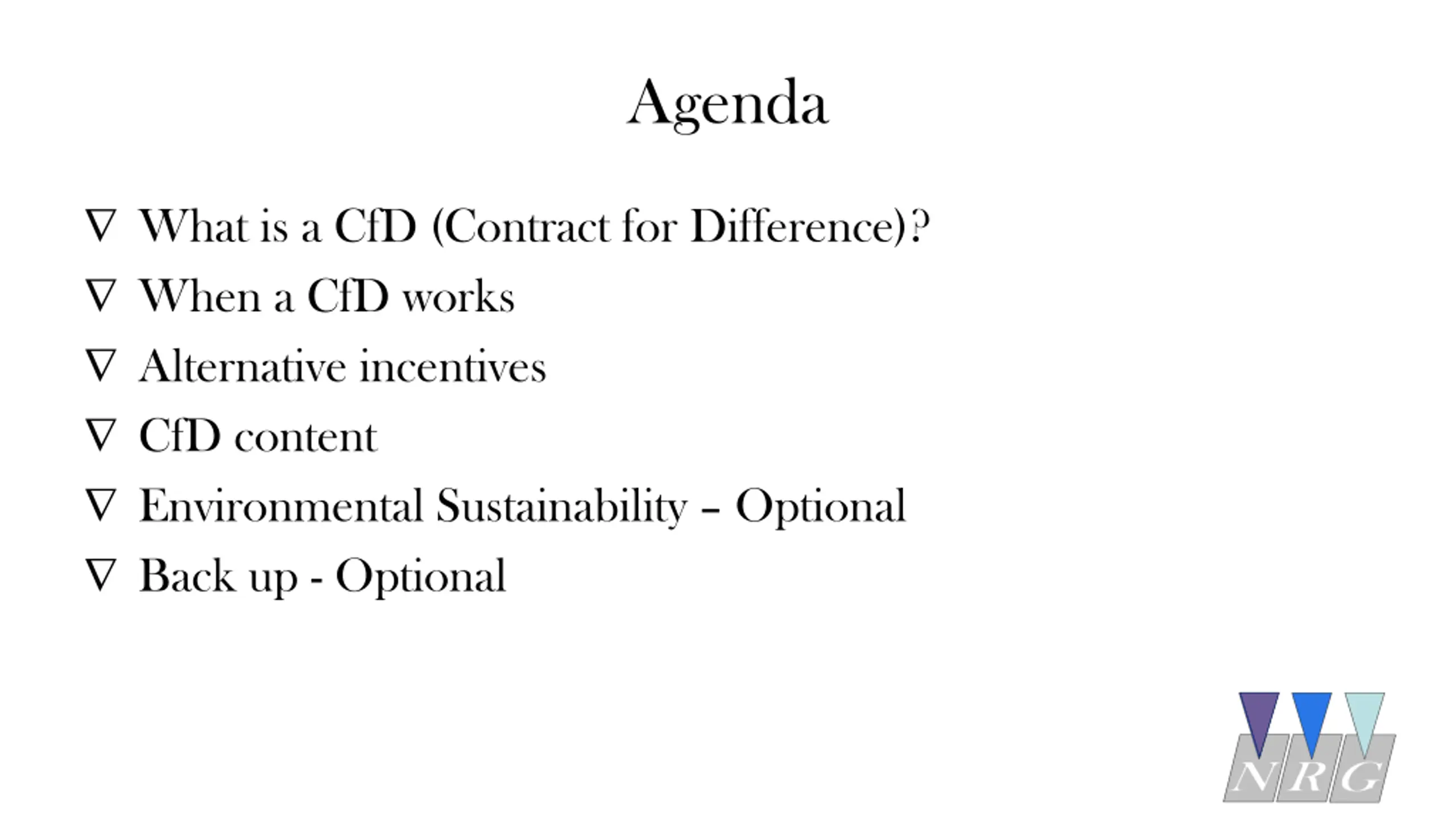 Agenda

∇ What is a CfD (Contract for Difference)?
∇ When a CfD works
∇ Alternative incentives
∇ CfD content
∇ Environmental Sustainability – Optional
∇ Back up - Optional

NRG